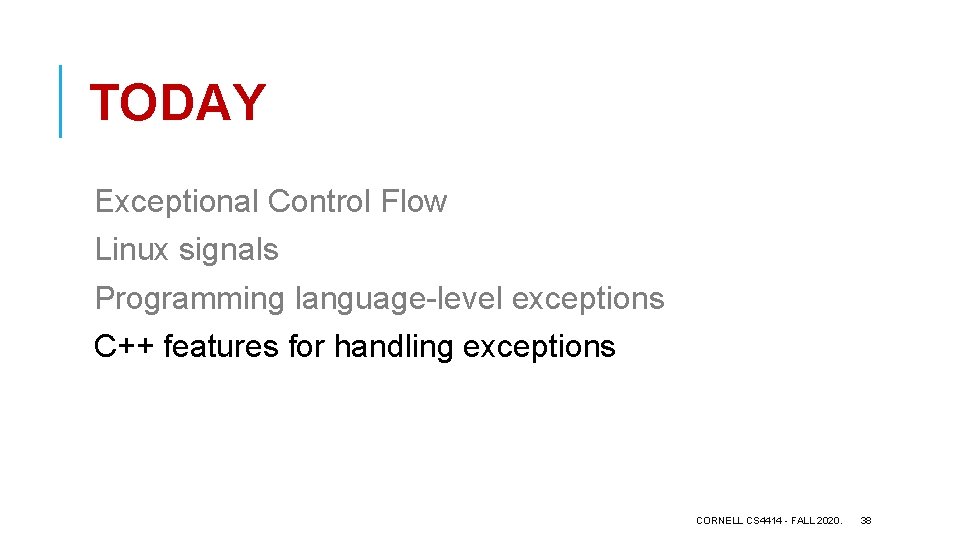 TODAY

Exceptional Control Flow

Linux signals

Programming language-level exceptions

C++ features for handling exceptions

CORNELL CS4414 - FALL 2020. 38